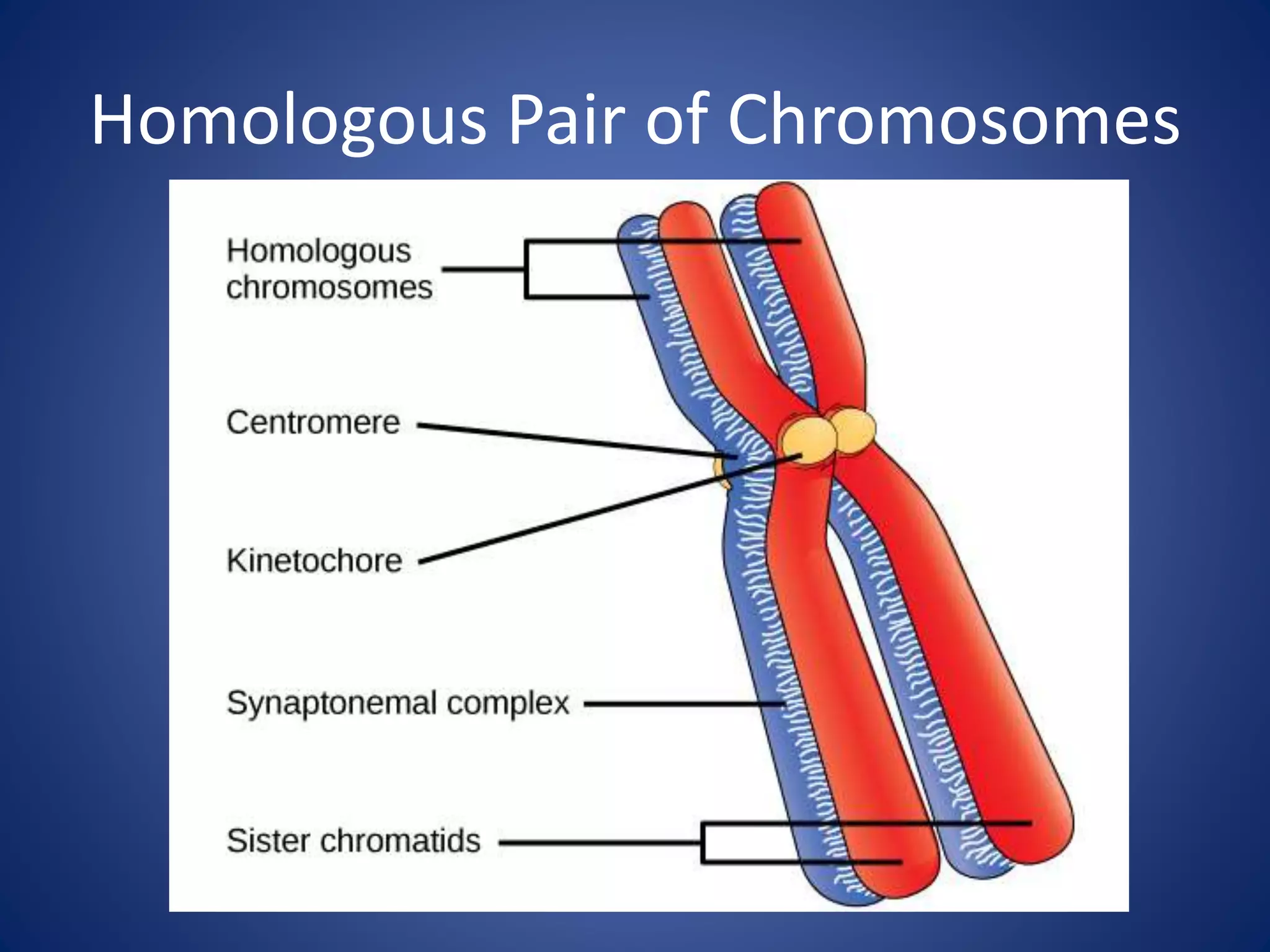 Homologous Pair of Chromosomes

Homologous chromosomes

Centromere

Kinetochore

Synaptonemal complex

Sister chromatids